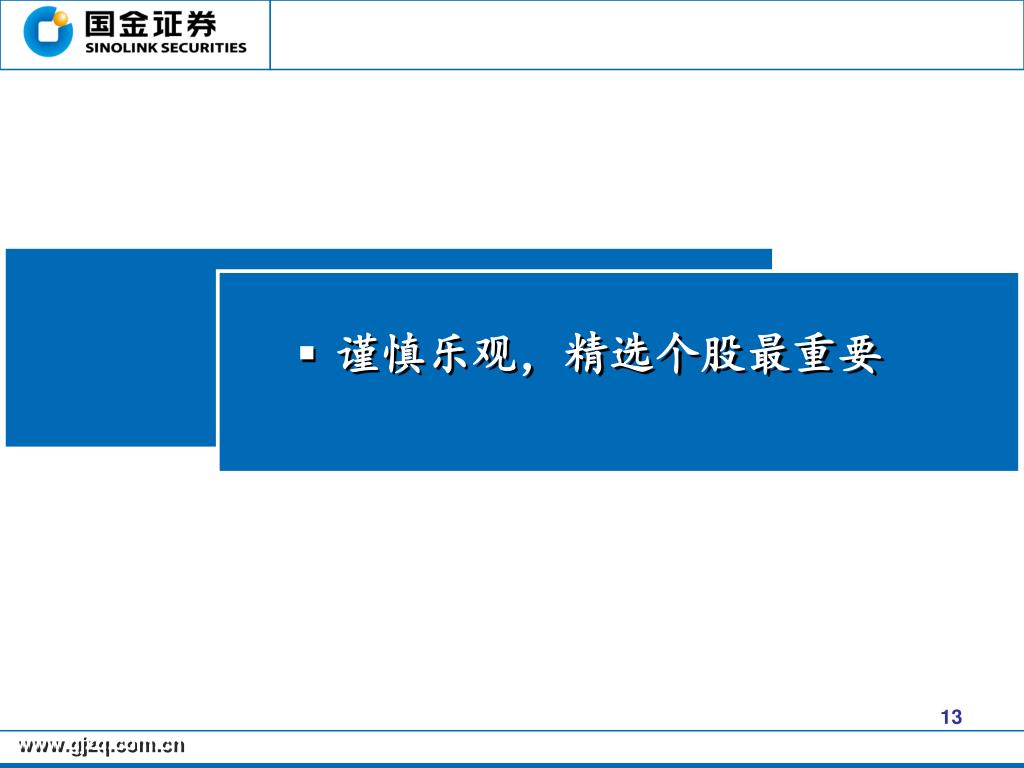 国金证券
SINOLINK SECURITIES

▪ 谨慎乐观，精选个股最重要

13

www.gjzq.com.cn